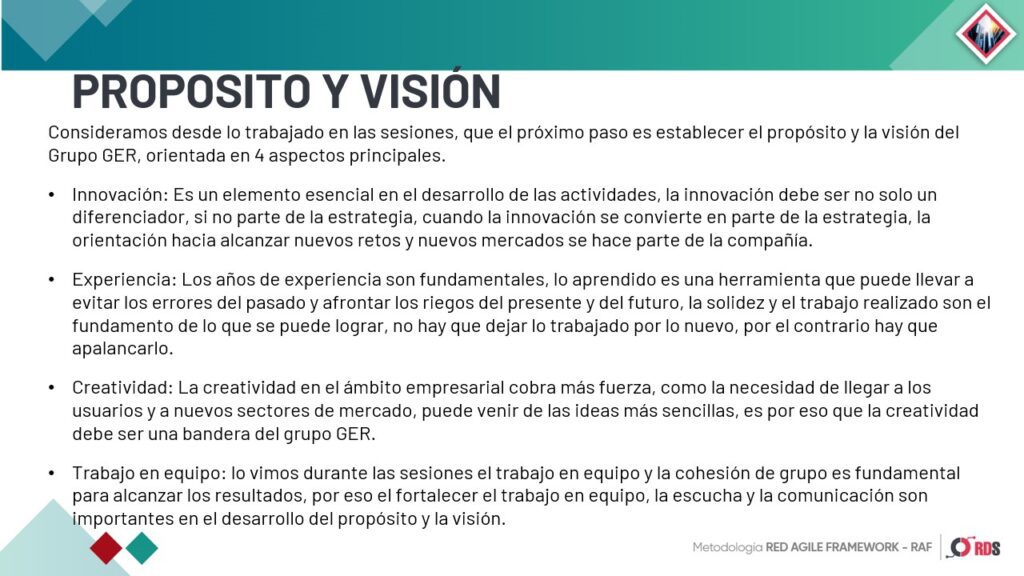 PROPOSITO Y VISIÓN

Consideramos desde lo trabajado en las sesiones, que el próximo paso es establecer el propósito y la visión del Grupo GER, orientada en 4 aspectos principales.

• Innovación: Es un elemento esencial en el desarrollo de las actividades, la innovación debe ser no solo un diferenciador, si no parte de la estrategia, cuando la innovación se convierte en parte de la estrategia, la orientación hacia alcanzar nuevos retos y nuevos mercados se hace parte de la compañía.

• Experiencia: Los años de experiencia son fundamentales, lo aprendido es una herramienta que puede llevar a evitar los errores del pasado y afrontar los riegos del presente y del futuro, la solidez y el trabajo realizado son el fundamento de lo que se puede lograr, no hay que dejar lo trabajado por lo nuevo, por el contrario hay que apalancarlo.

• Creatividad: La creatividad en el ámbito empresarial cobra más fuerza, como la necesidad de llegar a los usuarios y a nuevos sectores de mercado, puede venir de las ideas más sencillas, es por eso que la creatividad debe ser una bandera del grupo GER.

• Trabajo en equipo: lo vimos durante las sesiones el trabajo en equipo y la cohesión de grupo es fundamental para alcanzar los resultados, por eso el fortalecer el trabajo en equipo, la escucha y la comunicación son importantes en el desarrollo del propósito y la visión.

Metodología RED AGILE FRAMEWORK - RAF

RDS